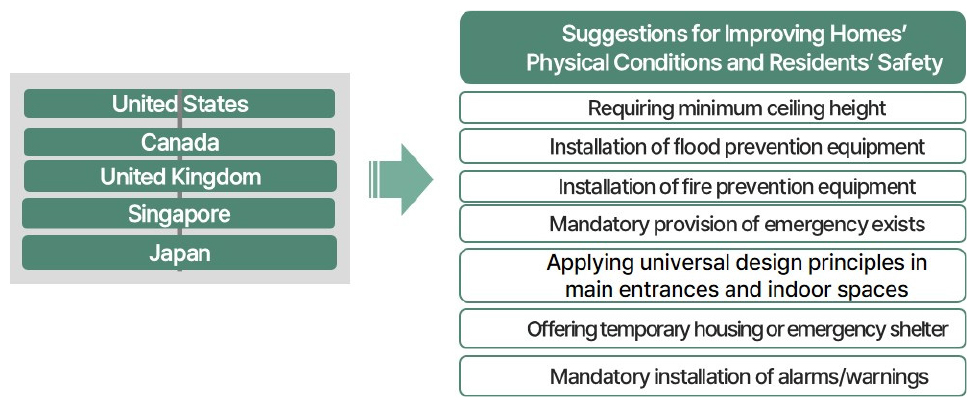 United States
Canada
United Kingdom
Singapore
Japan

Suggestions for Improving Homes' Physical Conditions and Residents' Safety

Requiring minimum ceiling height

Installation of flood prevention equipment

Installation of fire prevention equipment

Mandatory provision of emergency exists

Applying universal design principles in main entrances and indoor spaces

Offering temporary housing or emergency shelter

Mandatory installation of alarms/warnings